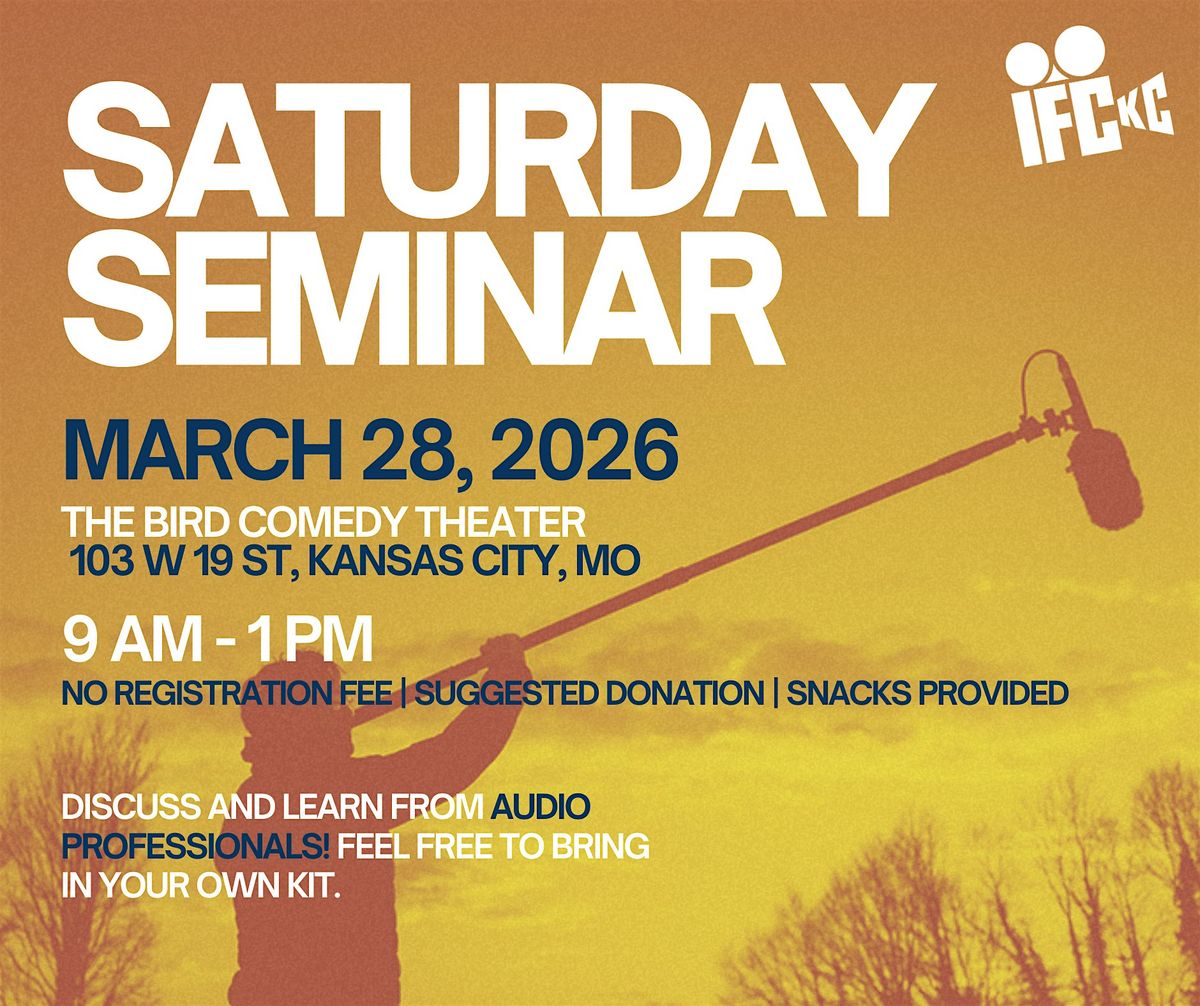 IFCKC

SATURDAY SEMINAR

MARCH 28, 2026

THE BIRD COMEDY THEATER
103 W 19 ST, KANSAS CITY, MO

9 AM - 1 PM

NO REGISTRATION FEE | SUGGESTED DONATION | SNACKS PROVIDED

DISCUSS AND LEARN FROM AUDIO PROFESSIONALS! FEEL FREE TO BRING IN YOUR OWN KIT.